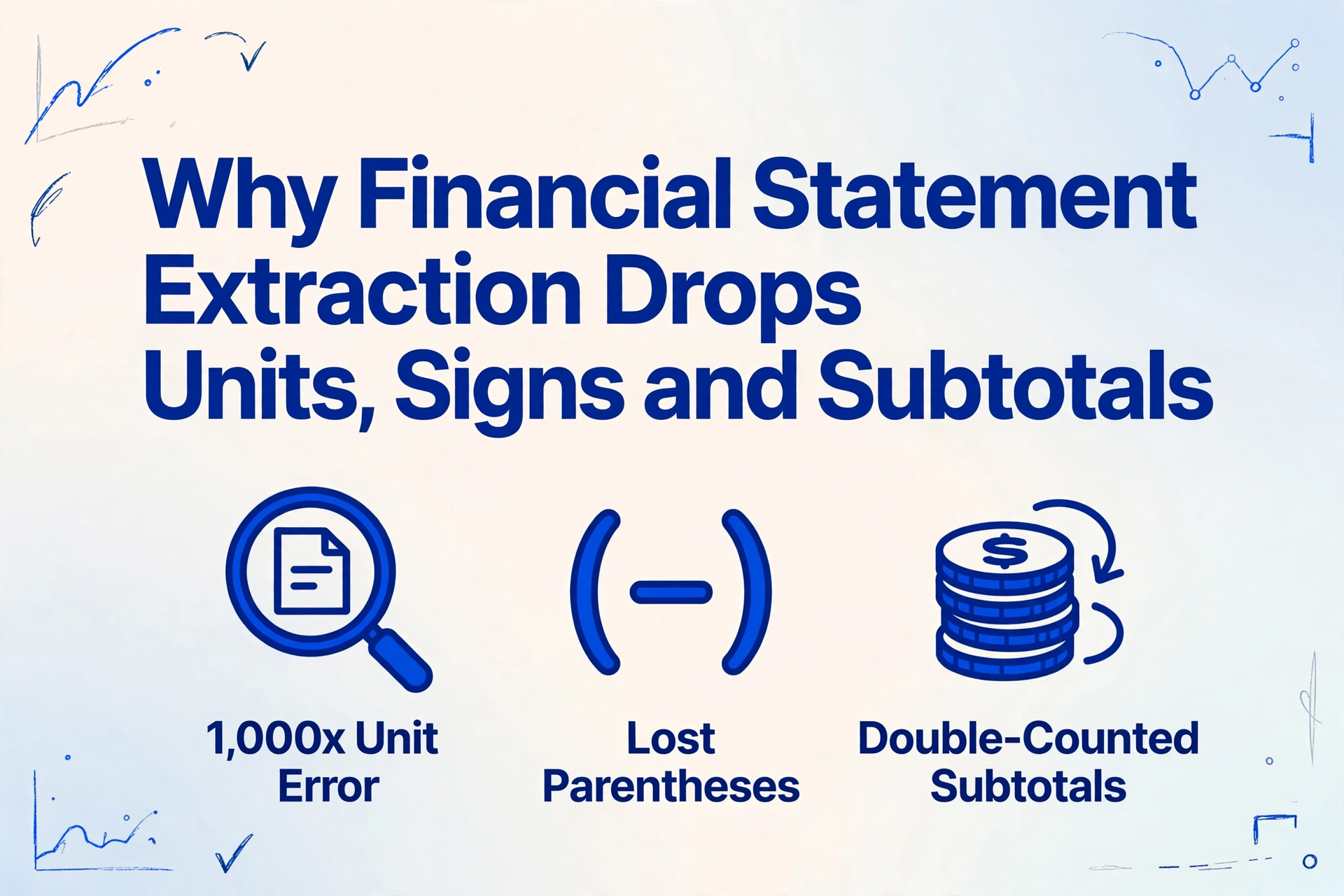 Why Financial Statement Extraction Drops Units, Signs and Subtotals

1,000x Unit Error

Lost Parentheses

Double-Counted Subtotals